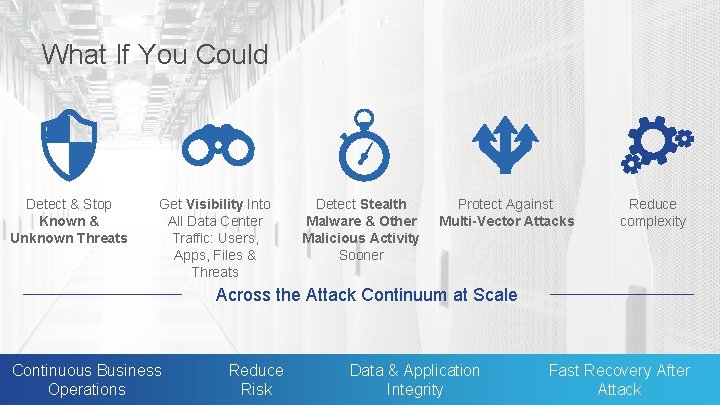 What If You Could

Detect & Stop Known & Unknown Threats

Get Visibility Into All Data Center Traffic: Users, Apps, Files & Threats

Detect Stealth Malware & Other Malicious Activity Sooner

Protect Against Multi-Vector Attacks

Reduce complexity

Across the Attack Continuum at Scale

Continuous Business Operations

Reduce Risk

Data & Application Integrity

Fast Recovery After Attack